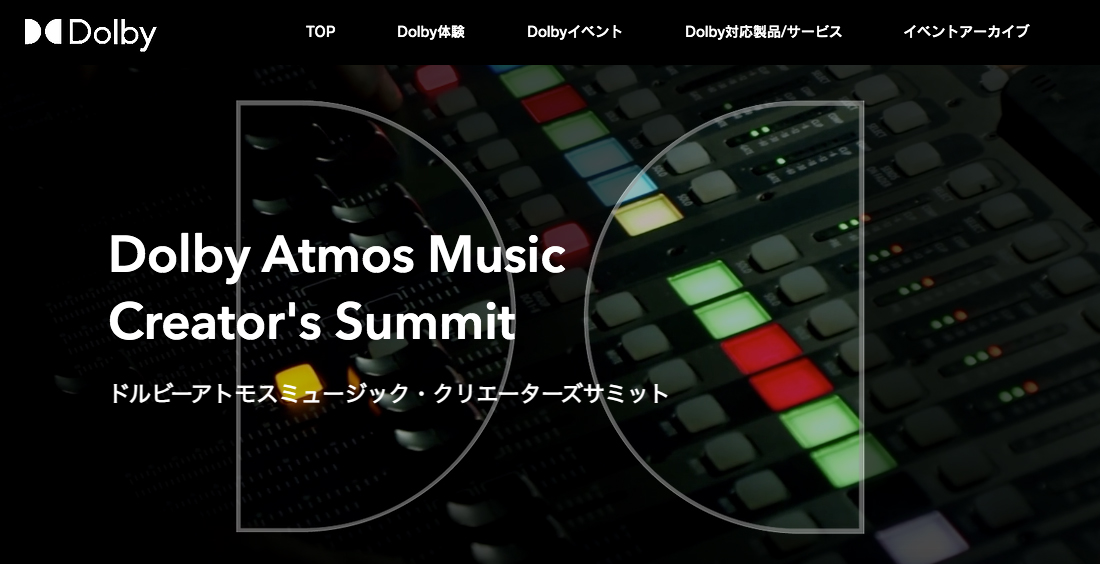 Dolby

TOP
Dolby体験
Dolbyイベント
Dolby対応製品/サービス
イベントアーカイブ

Dolby Atmos Music Creator's Summit

ドルビーアトモスミュージック・クリエーターズサミット